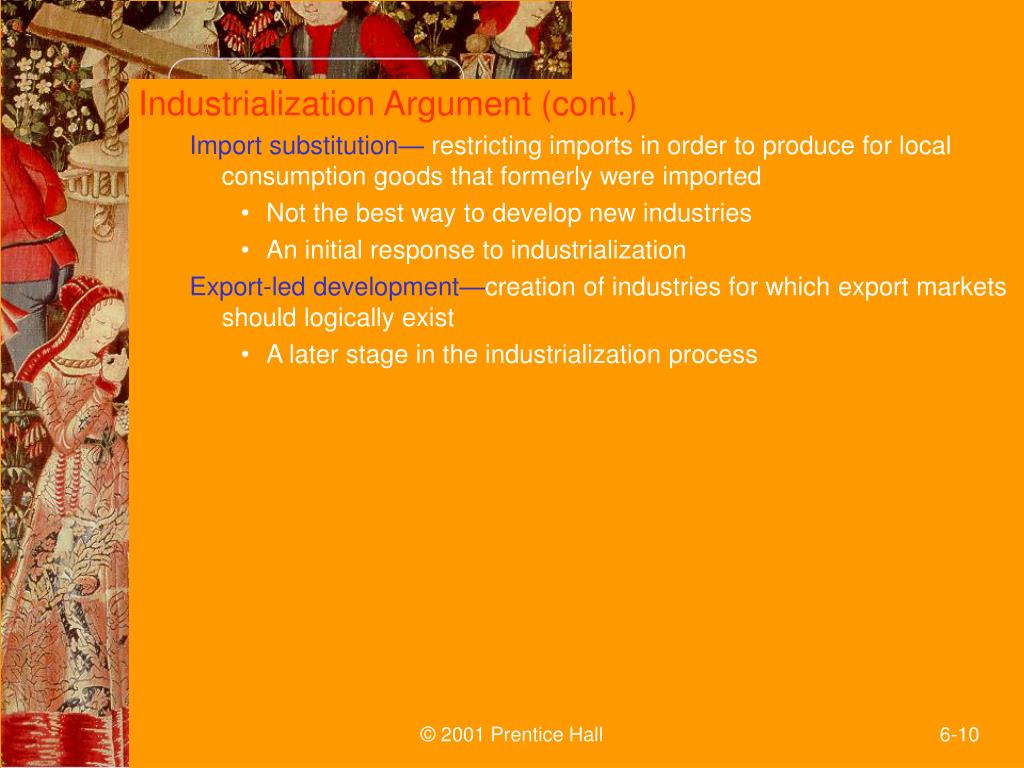 Industrialization Argument (cont.)

Import substitution— restricting imports in order to produce for local consumption goods that formerly were imported

• Not the best way to develop new industries

• An initial response to industrialization

Export-led development—creation of industries for which export markets should logically exist

• A later stage in the industrialization process

© 2001 Prentice Hall

6-10